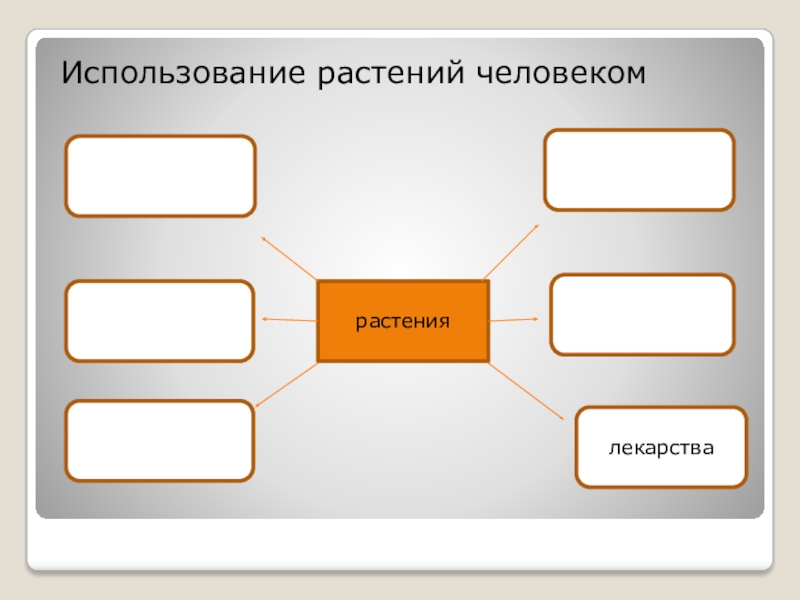 Использование растений человеком

растения

лекарства